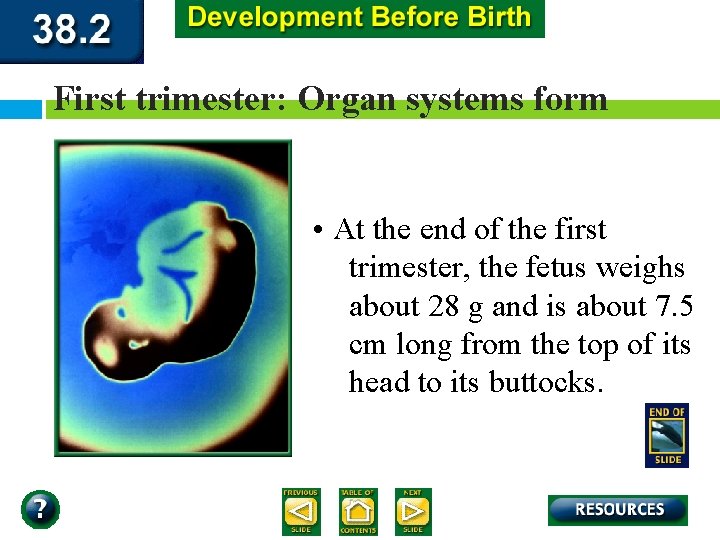 38.2

Development Before Birth

First trimester: Organ systems form

• At the end of the first trimester, the fetus weighs about 28 g and is about 7.5 cm long from the top of its head to its buttocks.

END OF SLIDE

?

PREVIOUS SLIDE

TABLE OF CONTENTS

NEXT SLIDE

RESOURCES